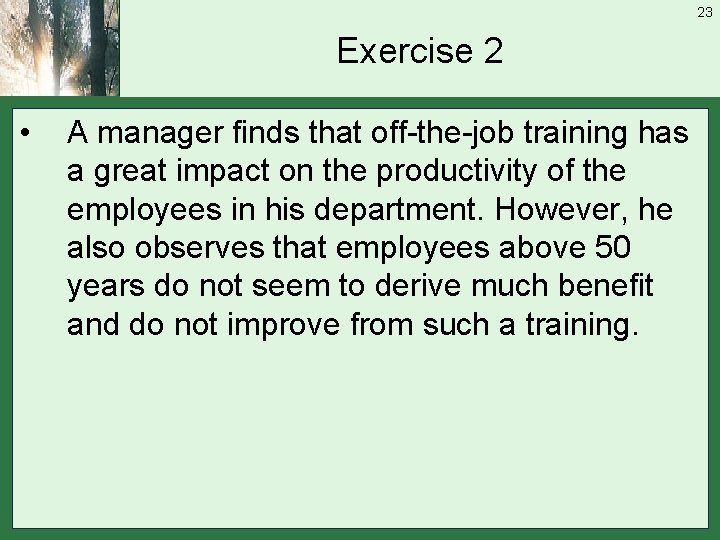 23

Exercise 2

• A manager finds that off-the-job training has a great impact on the productivity of the employees in his department. However, he also observes that employees above 50 years do not seem to derive much benefit and do not improve from such a training.